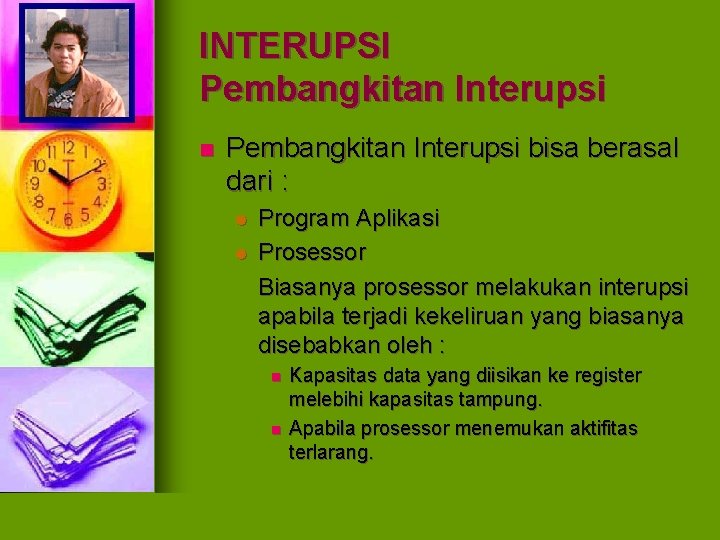 INTERUPSI
Pembangkitan Interupsi

Pembangkitan Interupsi bisa berasal dari :

Program Aplikasi

Prosessor

Biasanya prosessor melakukan interupsi apabila terjadi kekeliruan yang biasanya disebabkan oleh :

Kapasitas data yang diisikan ke register melebihi kapasitas tampung.

Apabila prosessor menemukan aktifitas terlarang.

11 12 1 10 2 9 3 8 4 7 6 5